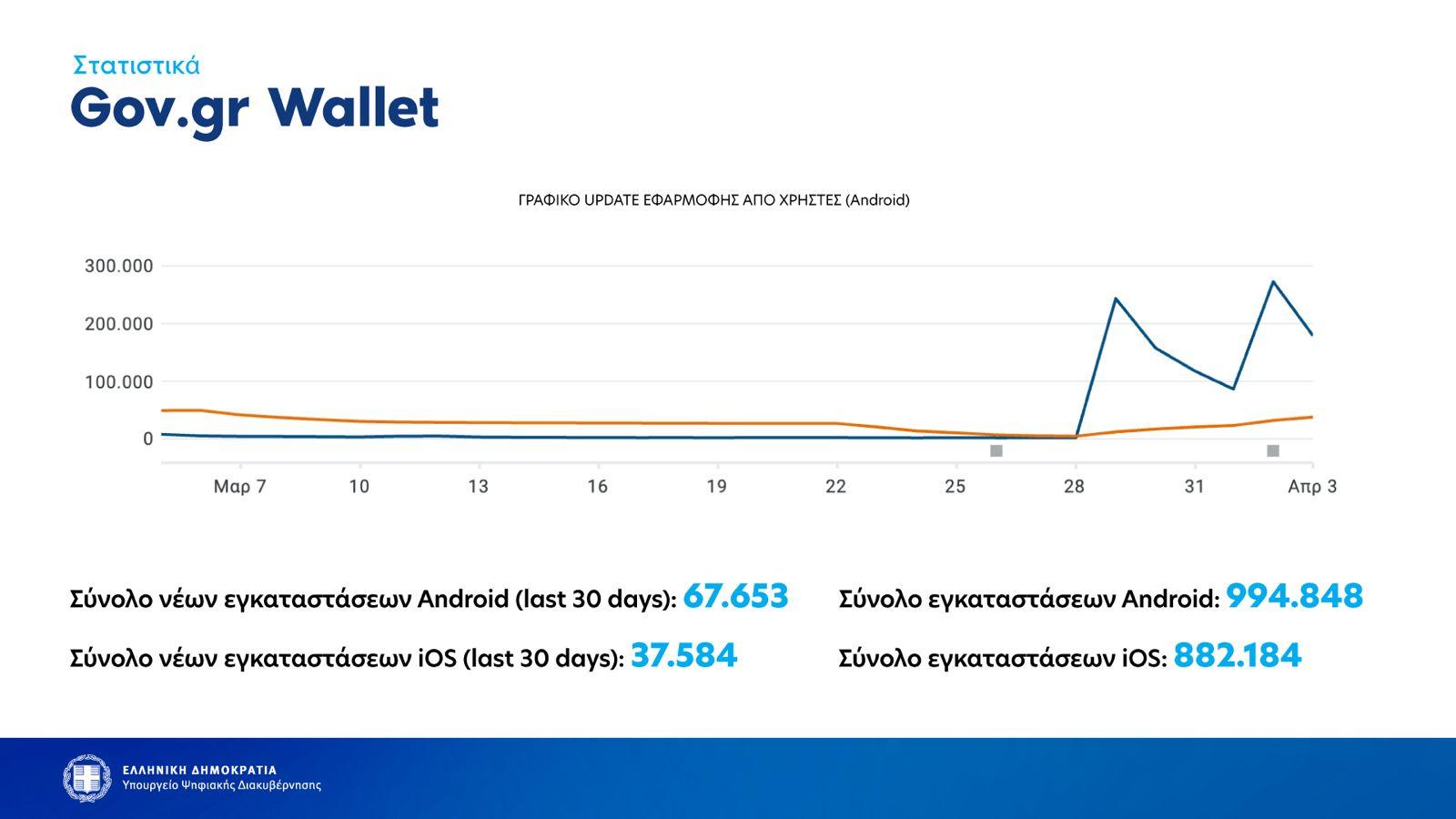 Στατιστικά
Gov.gr Wallet

ΓΡΑΦΙΚΟ UPDATE ΕΦΑΡΜΟΦΗΣ ΑΠΟ ΧΡΗΣΤΕΣ (Android)

300.000
200.000
100.000
0

Μαρ 7 10 13 16 19 22 25 28 31 Απρ 3

Σύνολο νέων εγκαταστάσεων Android (last 30 days): 67.653

Σύνολο νέων εγκαταστάσεων iOS (last 30 days): 37.584

Σύνολο εγκαταστάσεων Android: 994.848

Σύνολο εγκαταστάσεων iOS: 882.184

ΕΛΛΗΝΙΚΗ ΔΗΜΟΚΡΑΤΙΑ
Υπουργείο Ψηφιακής Διακυβέρνησης